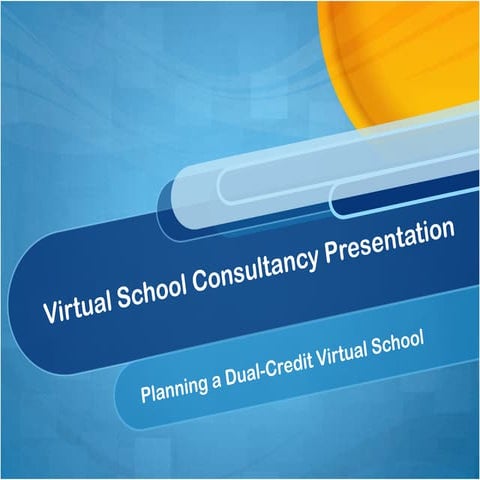 Virtual School Consultancy Presentation

Planning a Dual-Credit Virtual School